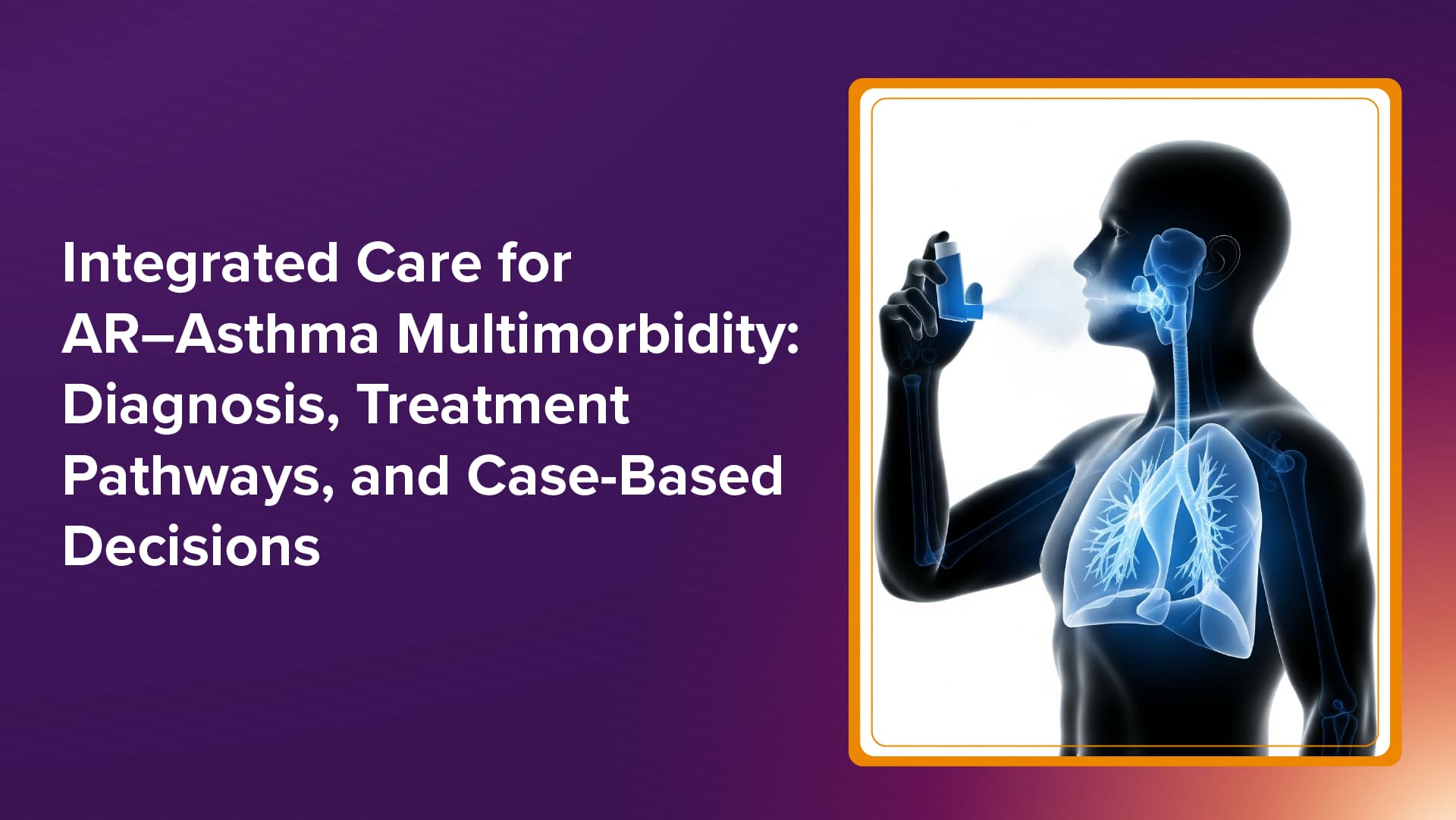 Integrated Care for AR–Asthma Multimorbidity: Diagnosis, Treatment Pathways, and Case-Based Decisions